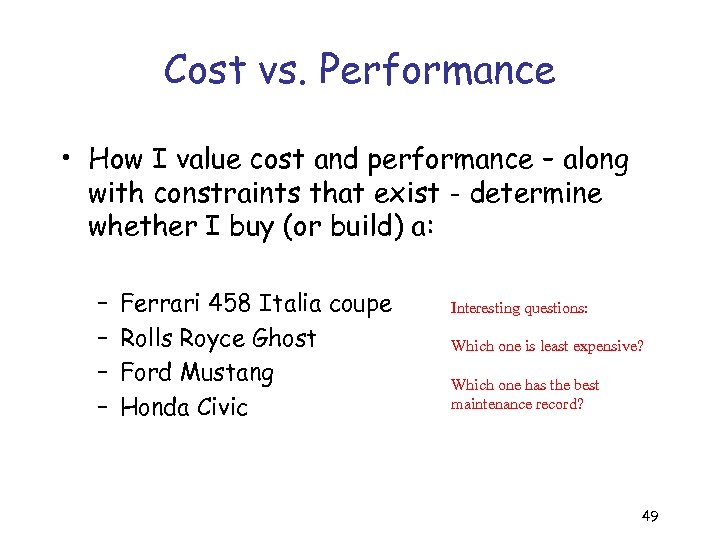 Cost vs. Performance

• How I value cost and performance – along with constraints that exist - determine whether I buy (or build) a:

– Ferrari 458 Italia coupe
– Rolls Royce Ghost
– Ford Mustang
– Honda Civic

Interesting questions:

Which one is least expensive?

Which one has the best maintenance record?

49